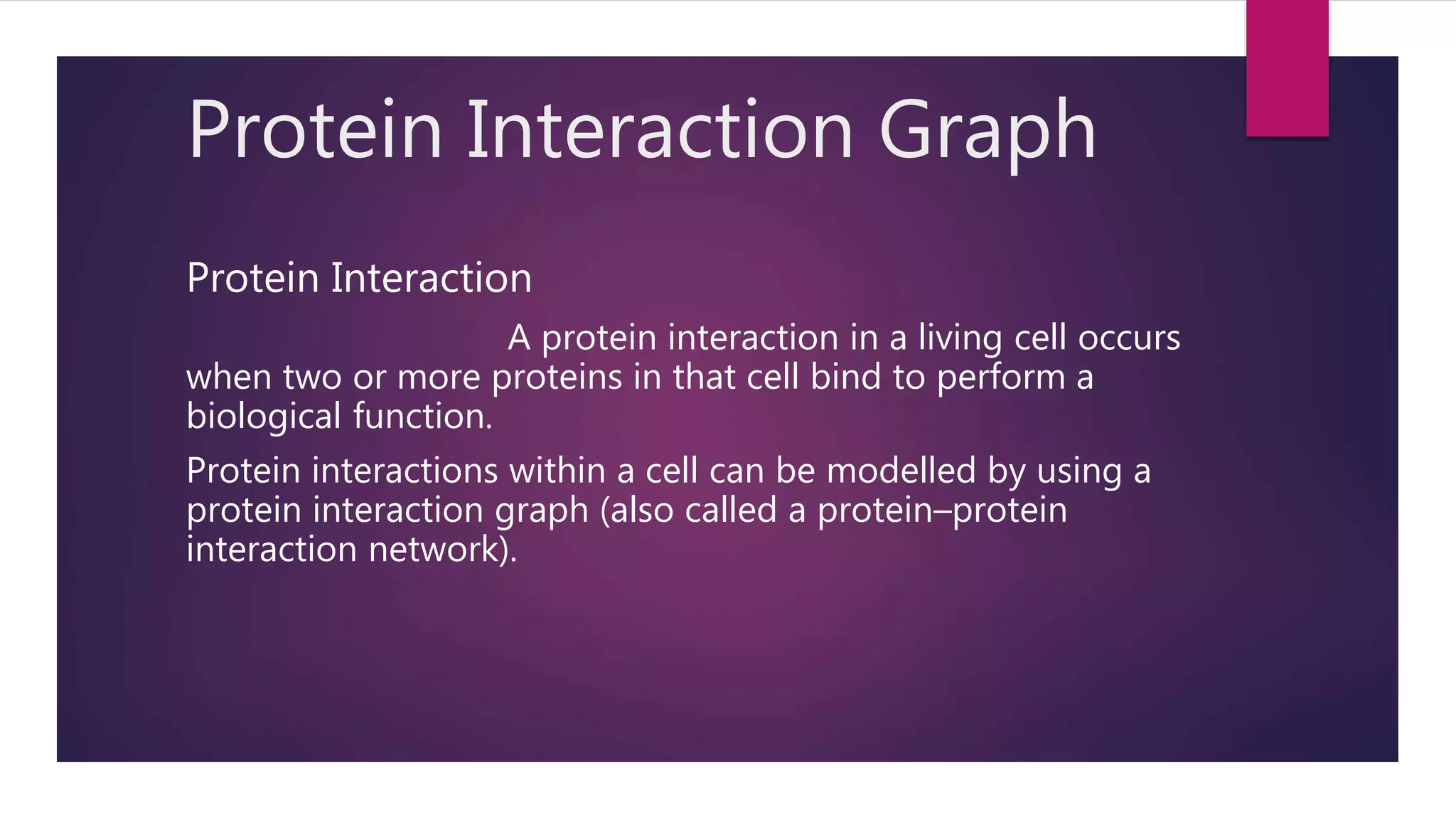 Protein Interaction Graph

Protein Interaction

A protein interaction in a living cell occurs when two or more proteins in that cell bind to perform a biological function.

Protein interactions within a cell can be modelled by using a protein interaction graph (also called a protein–protein interaction network).